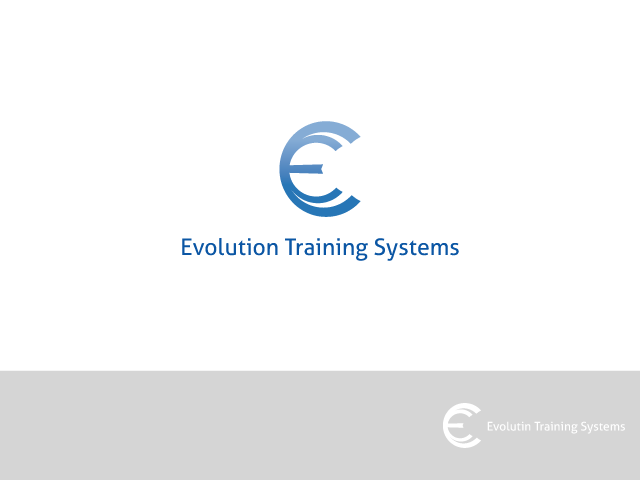 Evolution Training Systems

Evolutin Training Systems